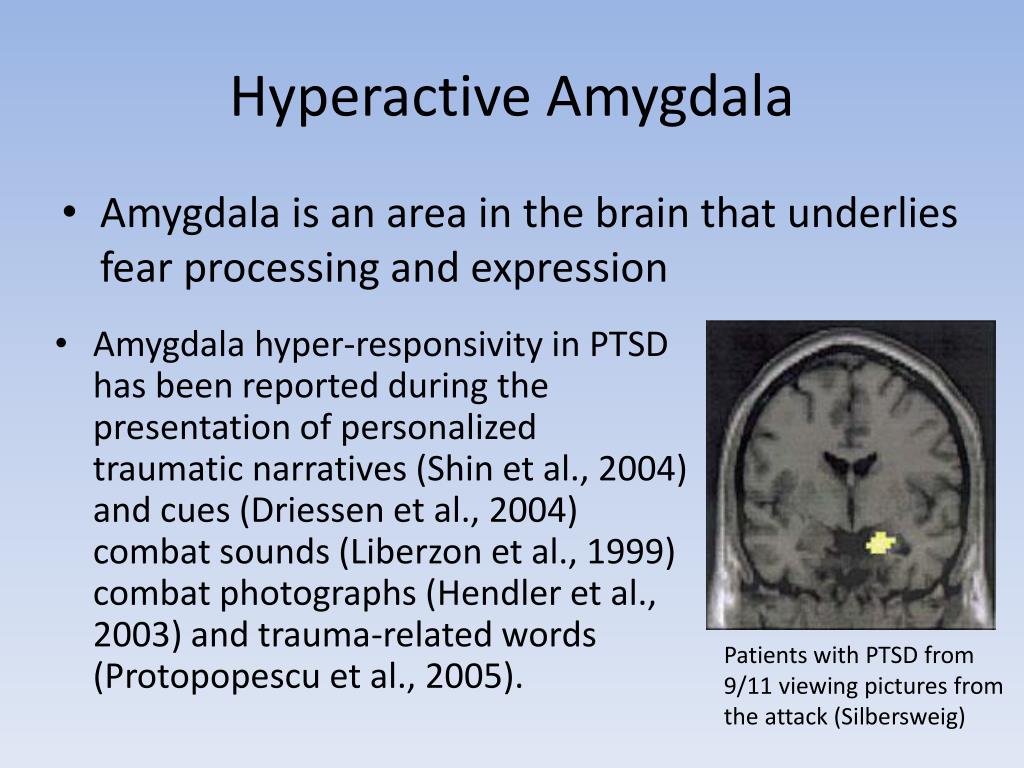 Hyperactive Amygdala

• Amygdala is an area in the brain that underlies fear processing and expression

• Amygdala hyper-responsivity in PTSD has been reported during the presentation of personalized traumatic narratives (Shin et al., 2004) and cues (Driessen et al., 2004) combat sounds (Liberzon et al., 1999) combat photographs (Hendler et al., 2003) and trauma-related words (Protopopescu et al., 2005).

Patients with PTSD from 9/11 viewing pictures from the attack (Silbersweig)